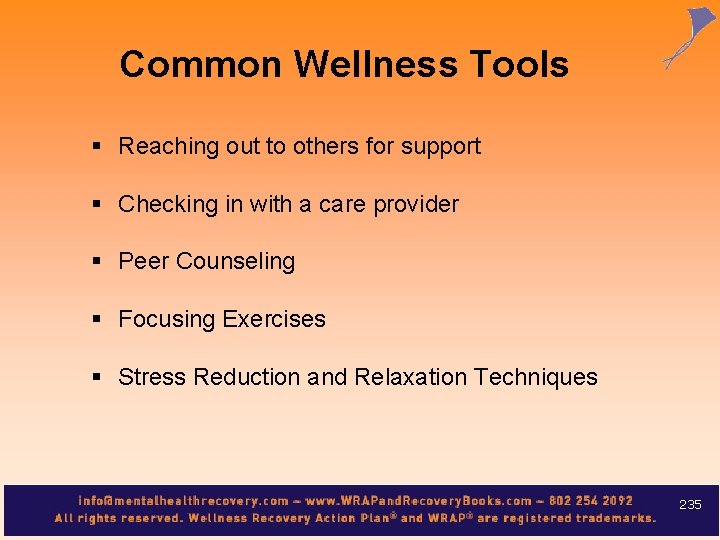 Common Wellness Tools

▪ Reaching out to others for support

▪ Checking in with a care provider

▪ Peer Counseling

▪ Focusing Exercises

▪ Stress Reduction and Relaxation Techniques

info@mentalhealthrecovery.com – www.WRAPandRecoveryBooks.com – 802 254 2092
All rights reserved. Wellness Recovery Action Plan® and WRAP® are registered trademarks.

235